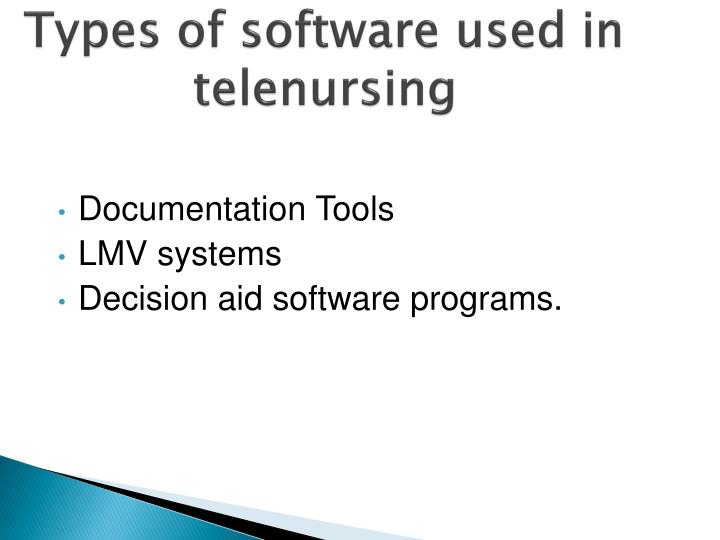 Types of software used in telenursing

• Documentation Tools
• LMV systems
• Decision aid software programs.